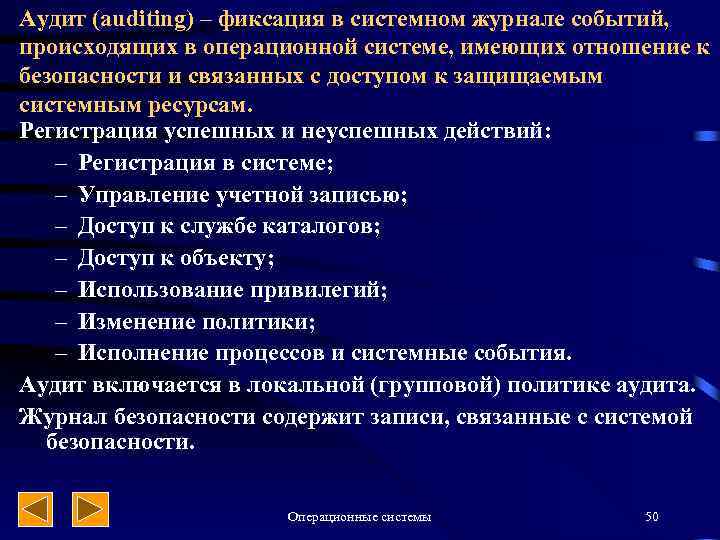 Аудит (auditing) – фиксация в системном журнале событий, происходящих в операционной системе, имеющих отношение к безопасности и связанных с доступом к защищаемым системным ресурсам.

Регистрация успешных и неуспешных действий:

– Регистрация в системе;
– Управление учетной записью;
– Доступ к службе каталогов;
– Доступ к объекту;
– Использование привилегий;
– Изменение политики;
– Исполнение процессов и системные события.

Аудит включается в локальной (групповой) политике аудита.

Журнал безопасности содержит записи, связанные с системой безопасности.

Операционные системы

50